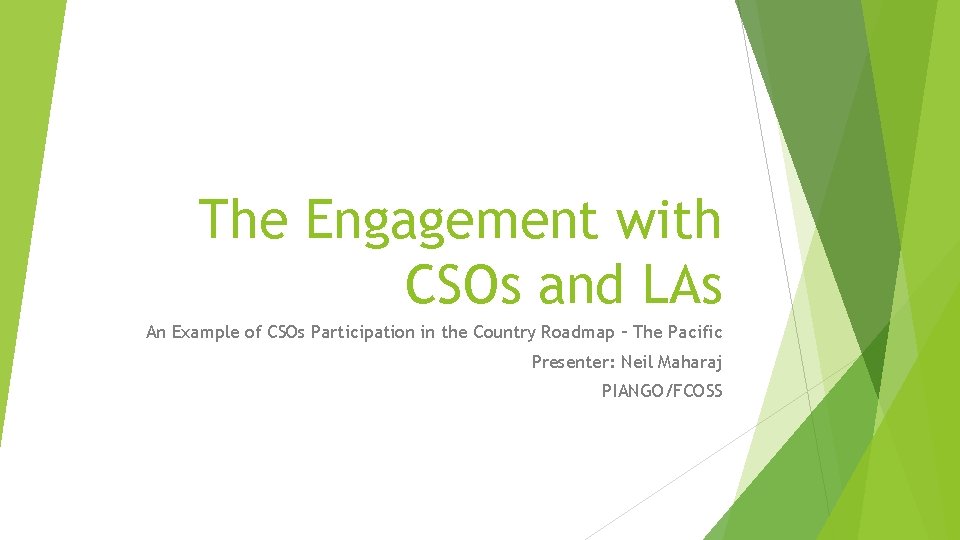 The Engagement with CSOs and LAs

An Example of CSOs Participation in the Country Roadmap – The Pacific

Presenter: Neil Maharaj

PIANGO/FCOSS